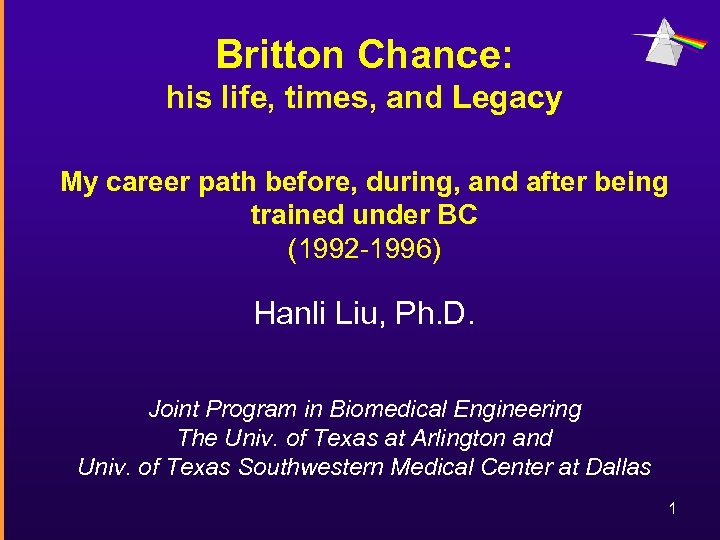 Britton Chance:
his life, times, and Legacy

My career path before, during, and after being trained under BC
(1992-1996)

Hanli Liu, Ph.D.

Joint Program in Biomedical Engineering
The Univ. of Texas at Arlington and
Univ. of Texas Southwestern Medical Center at Dallas

1